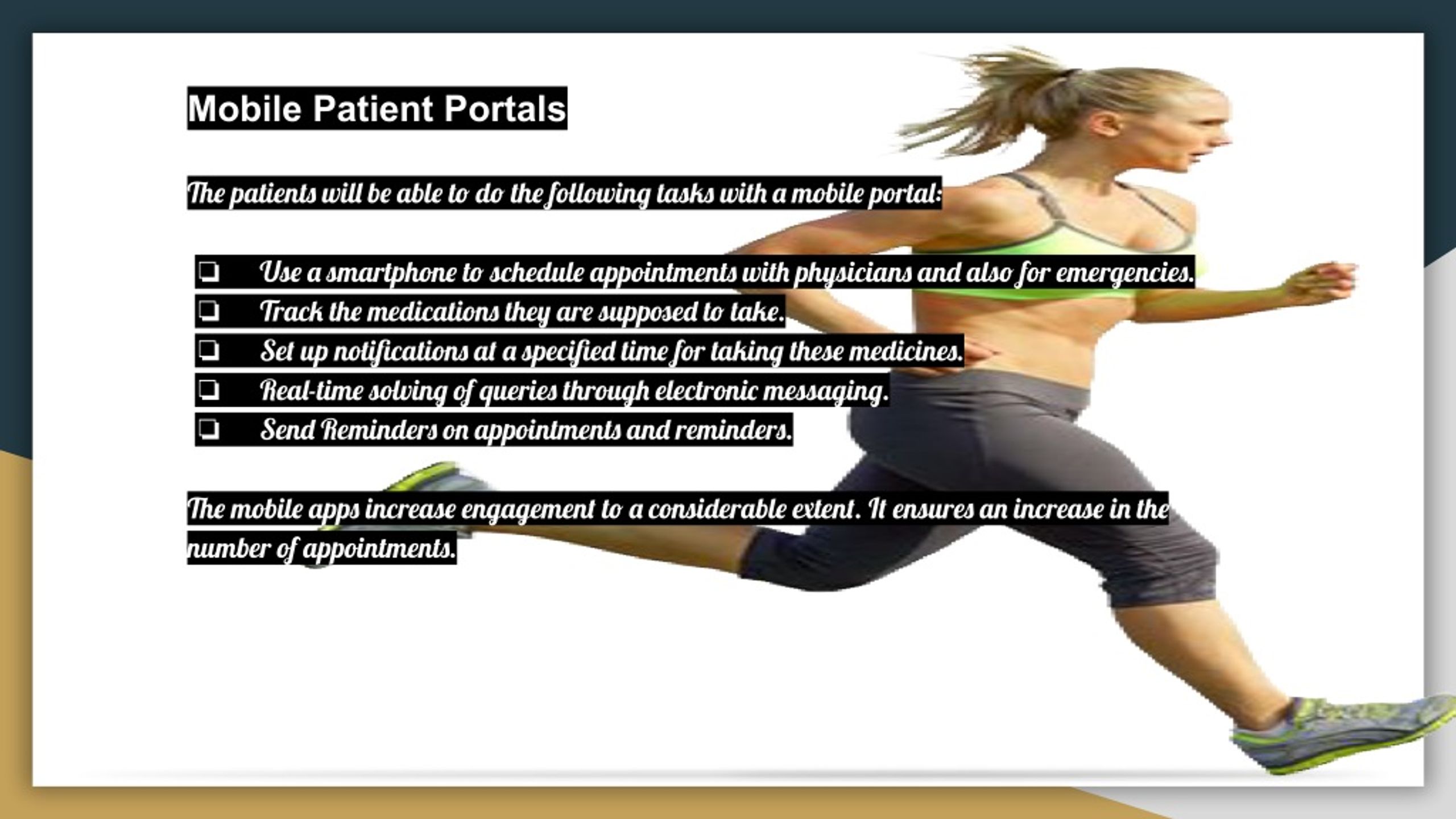 Mobile Patient Portals

The patients will be able to do the following tasks with a mobile portal:

❏ Use a smartphone to schedule appointments with physicians and also for emergencies.
❏ Track the medications they are supposed to take.
❏ Set up notifications at a specified time for taking these medicines.
❏ Real-time solving of queries through electronic messaging.
❏ Send Reminders on appointments and reminders.

The mobile apps increase engagement to a considerable extent. It ensures an increase in the number of appointments.